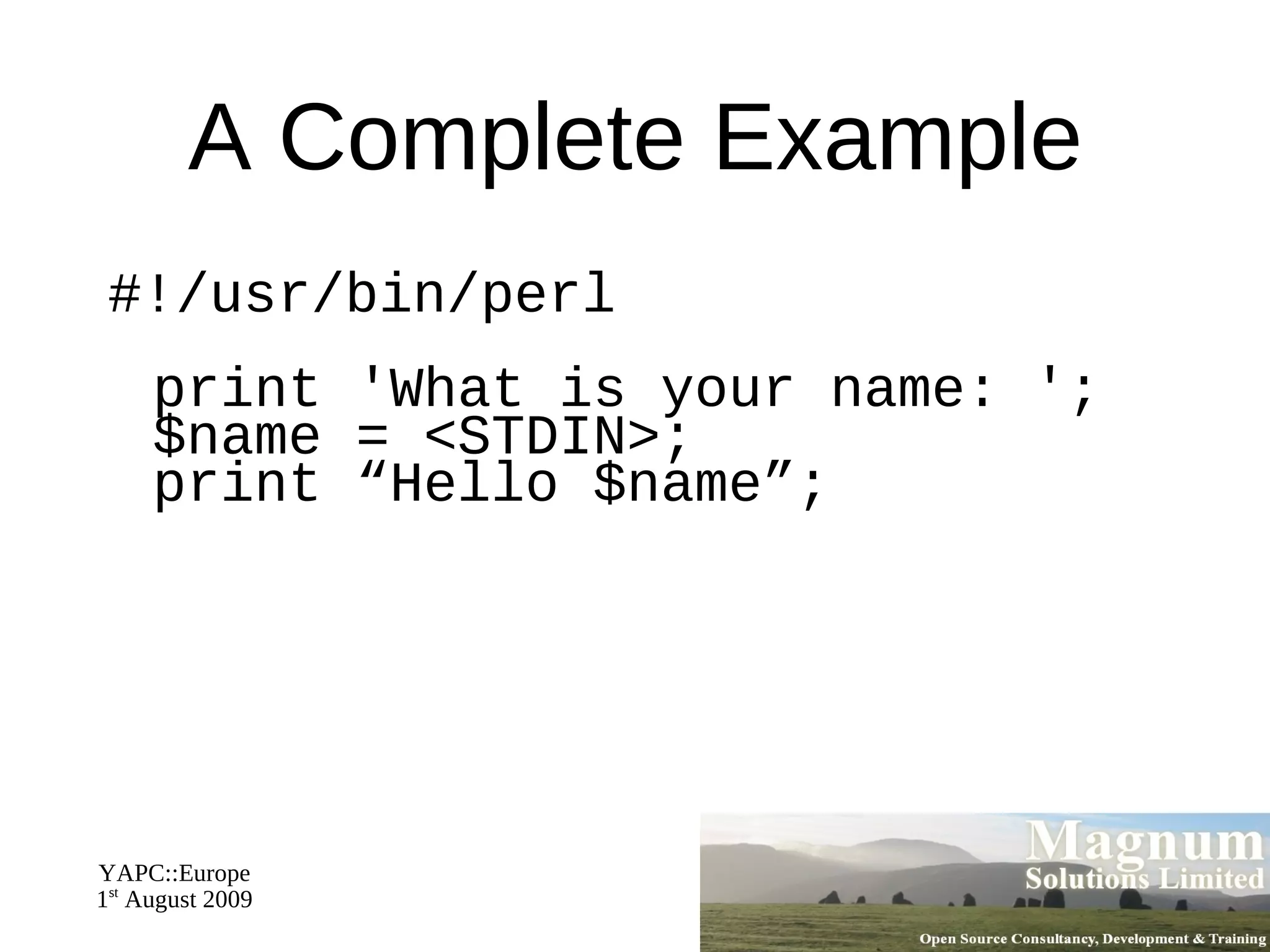 A Complete Example

#!/usr/bin/perl

print 'What is your name: ';
$name = <STDIN>;
print “Hello $name”;

YAPC::Europe
1st August 2009

Magnum
Solutions Limited
Open Source Consultancy, Development & Training